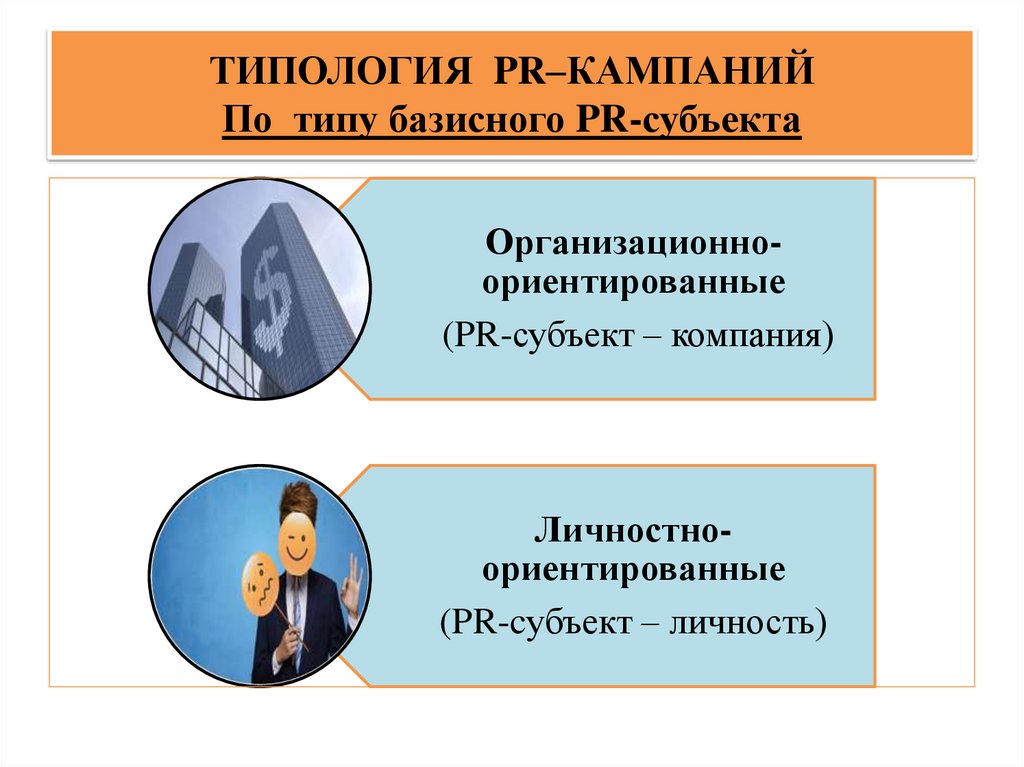 ТИПОЛОГИЯ PR–КАМПАНИЙ
По типу базисного PR-субъекта

Организационно-ориентированные
(PR-субъект – компания)

Личностно-ориентированные
(PR-субъект – личность)